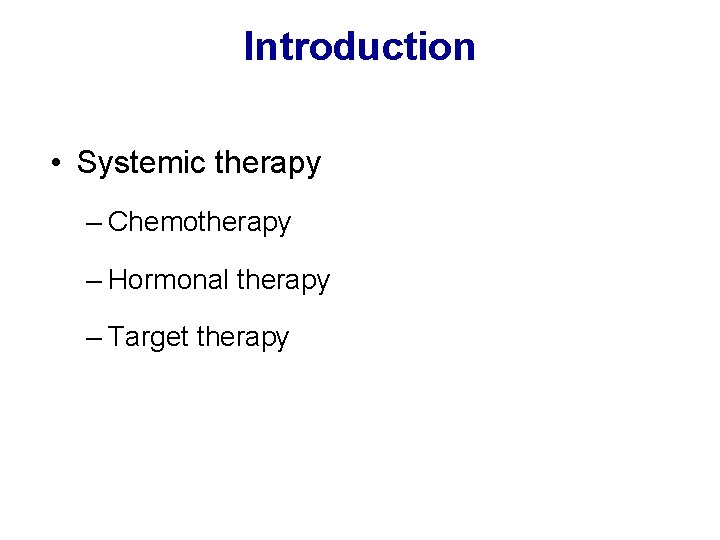 Introduction

• Systemic therapy

– Chemotherapy

– Hormonal therapy

– Target therapy